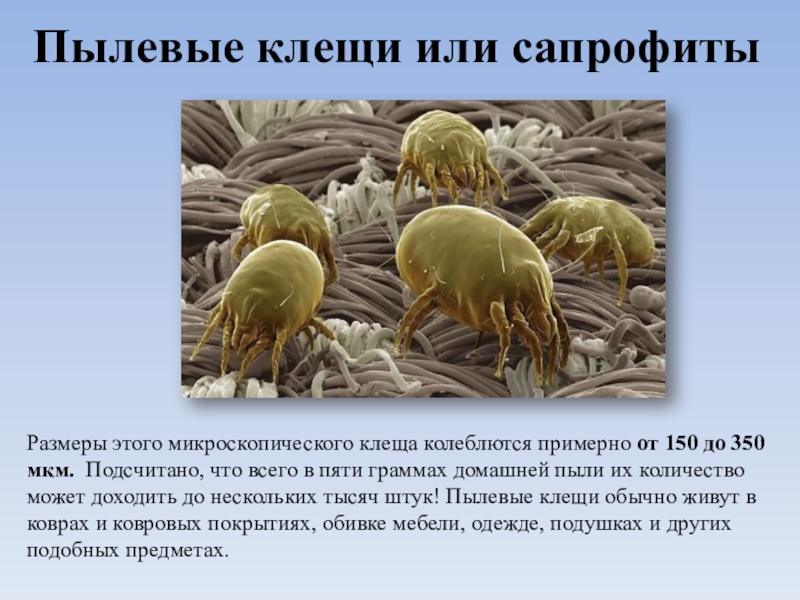 Пылевые клещи или сапрофиты

Размеры этого микроскопического клеща колеблются примерно от 150 до 350 мкм. Подсчитано, что всего в пяти граммах домашней пыли их количество может доходить до нескольких тысяч штук! Пылевые клещи обычно живут в коврах и ковровых покрытиях, обивке мебели, одежде, подушках и других подобных предметах.